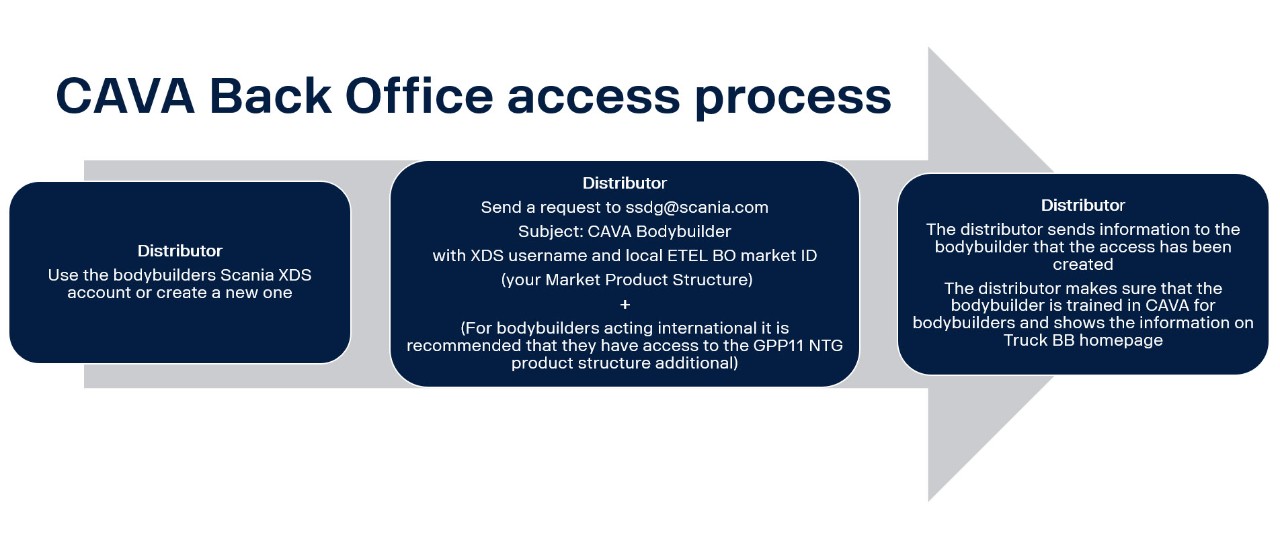 CAVA Back Office access process

Distributor
Use the bodybuilders Scania XDS account or create a new one

Distributor
Send a request to ssdg@scania.com
Subject: CAVA Bodybuilder
with XDS username and local ETEL BO market ID
(your Market Product Structure)
+
(For bodybuilders acting international it is recommended that they have access to the GPP11 NTG product structure additional)

Distributor
The distributor sends information to the bodybuilder that the access has been created
The distributor makes sure that the bodybuilder is trained in CAVA for bodybuilders and shows the information on Truck BB homepage